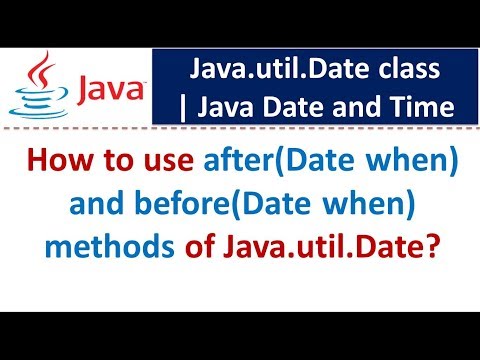 Java

Java.util.Date class | Java Date and Time

How to use after(Date when) and before(Date when) methods of Java.util.Date?